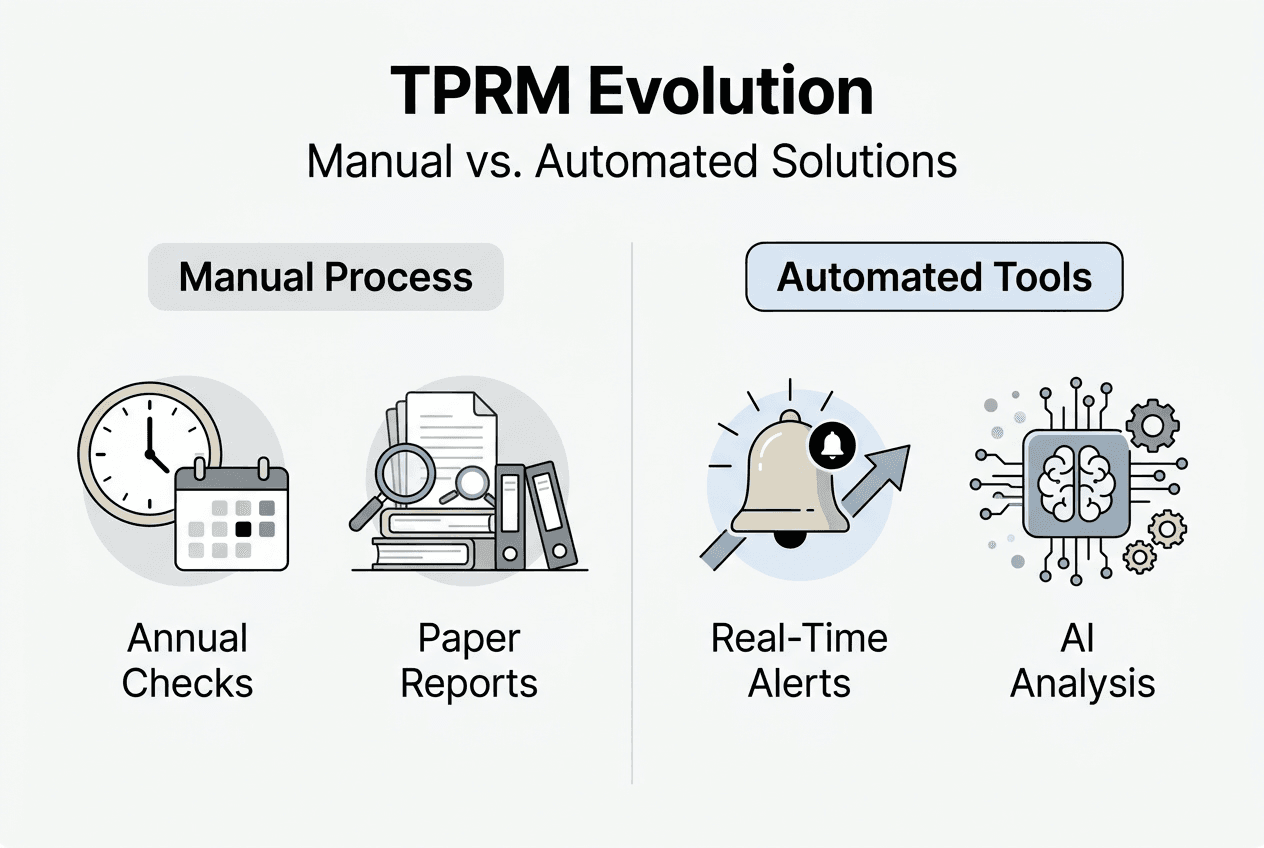 TPRM Evolution
Manual vs. Automated Solutions

Manual Process

Annual Checks

Paper Reports

Automated Tools

Real-Time Alerts

AI Analysis